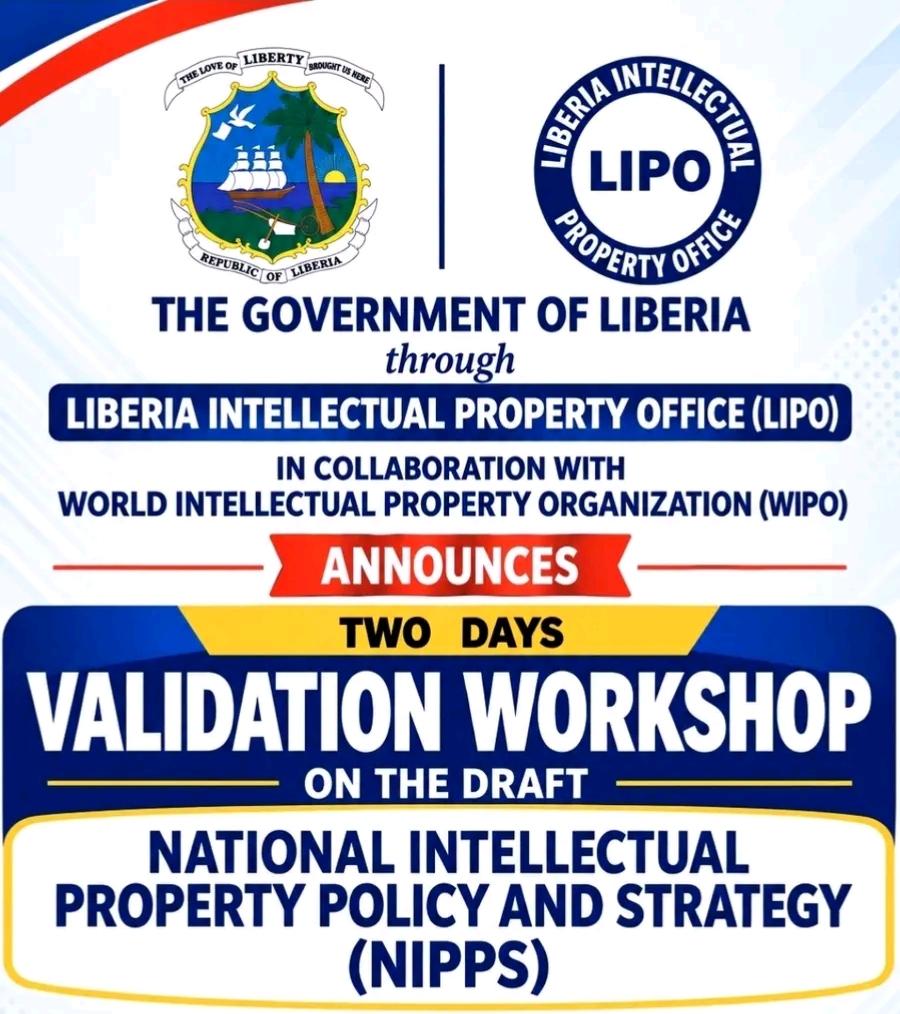 THE LOVE OF LIBERTY BROUGHT US HERE

REPUBLIC OF LIBERIA

LIBERIA INTELLECTUAL PROPERTY OFFICE

LIPO

THE GOVERNMENT OF LIBERIA

through

LIBERIA INTELLECTUAL PROPERTY OFFICE (LIPO)

IN COLLABORATION WITH
WORLD INTELLECTUAL PROPERTY ORGANIZATION (WIPO)

ANNOUNCES

TWO DAYS

VALIDATION WORKSHOP

ON THE DRAFT

NATIONAL INTELLECTUAL PROPERTY POLICY AND STRATEGY (NIPPS)